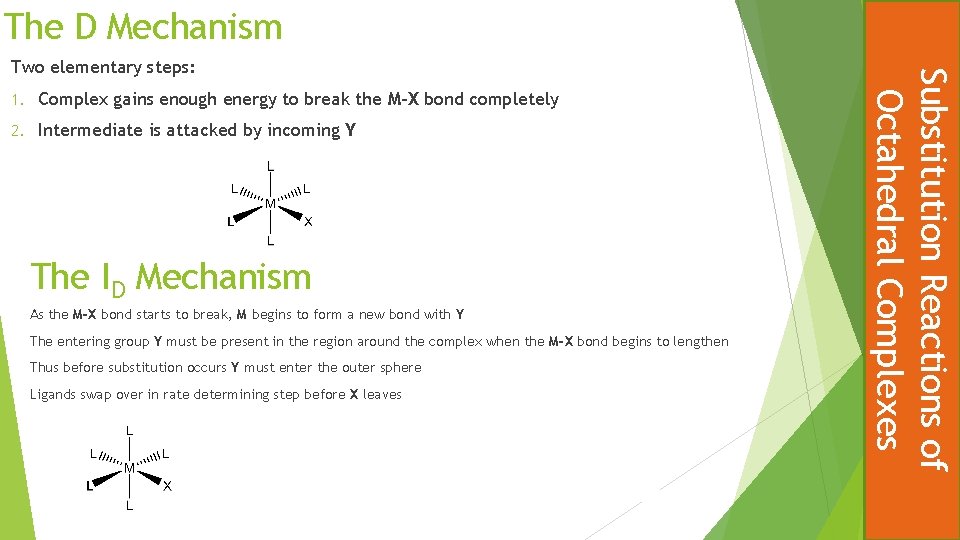 The D Mechanism

Two elementary steps:

1. Complex gains enough energy to break the M-X bond completely
2. Intermediate is attacked by incoming Y

L
L L
M
L X
L

The $I_D$ Mechanism

As the M-X bond starts to break, M begins to form a new bond with Y

The entering group Y must be present in the region around the complex when the M-X bond begins to lengthen

Thus before substitution occurs Y must enter the outer sphere

Ligands swap over in rate determining step before X leaves

L
L L
M
L X
L

Substitution Reactions of Octahedral Complexes